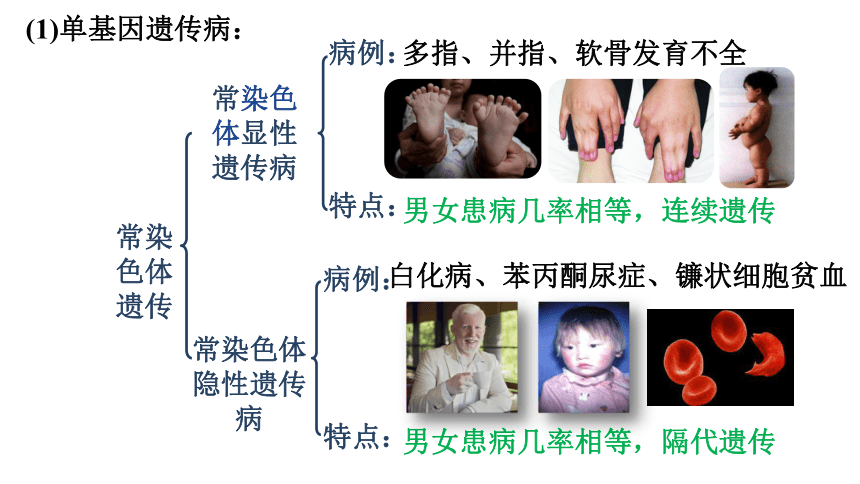 (1)单基因遗传病：

常染色体遗传

常染色体显性遗传病

病例：多指、并指、软骨发育不全

特点：男女患病几率相等，连续遗传

常染色体隐性遗传病

病例：白化病、苯丙酮尿症、镰状细胞贫血

特点：男女患病几率相等，隔代遗传